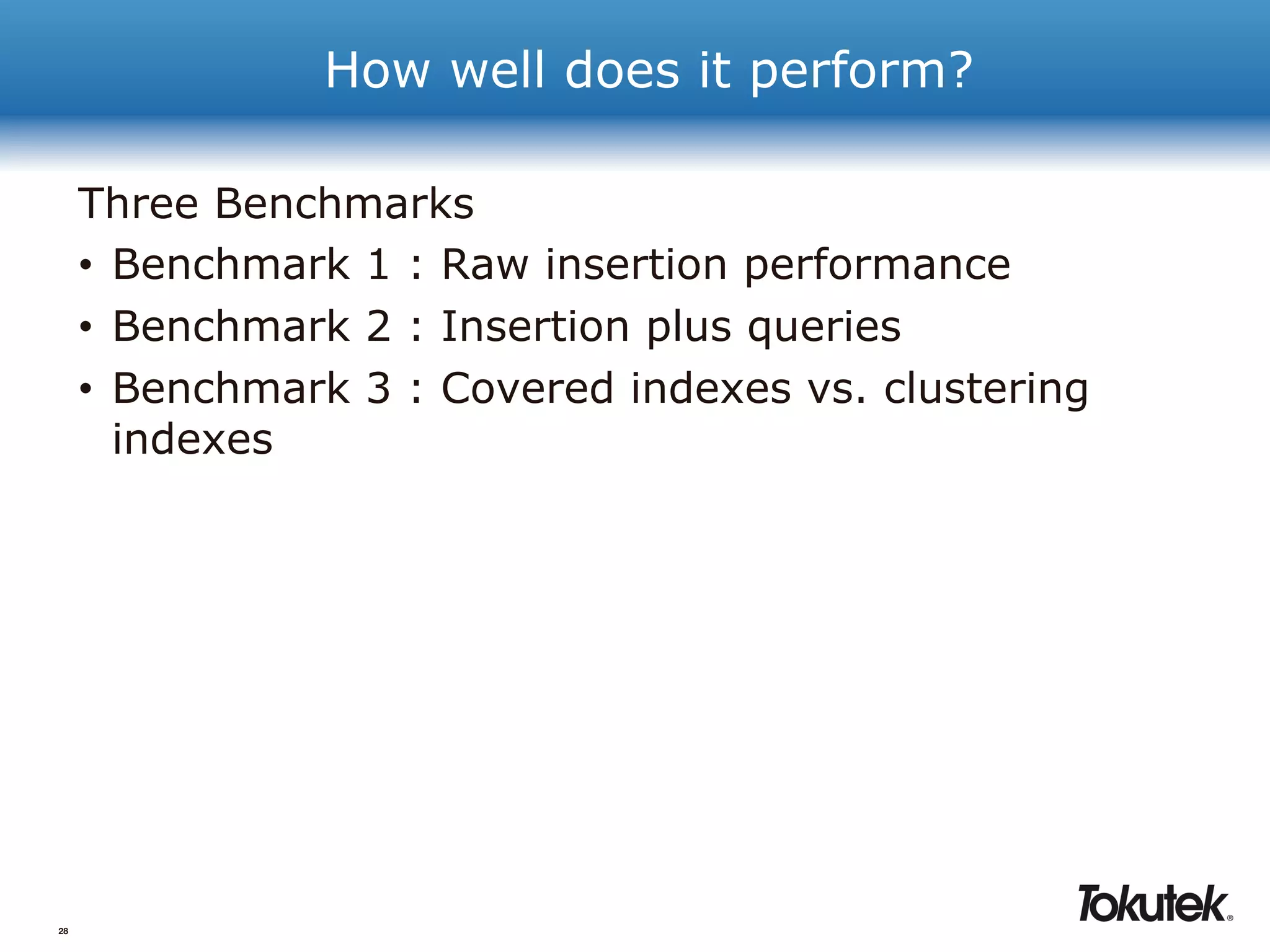 How well does it perform?

Three Benchmarks

• Benchmark 1 : Raw insertion performance
• Benchmark 2 : Insertion plus queries
• Benchmark 3 : Covered indexes vs. clustering indexes

28

Tokutek®